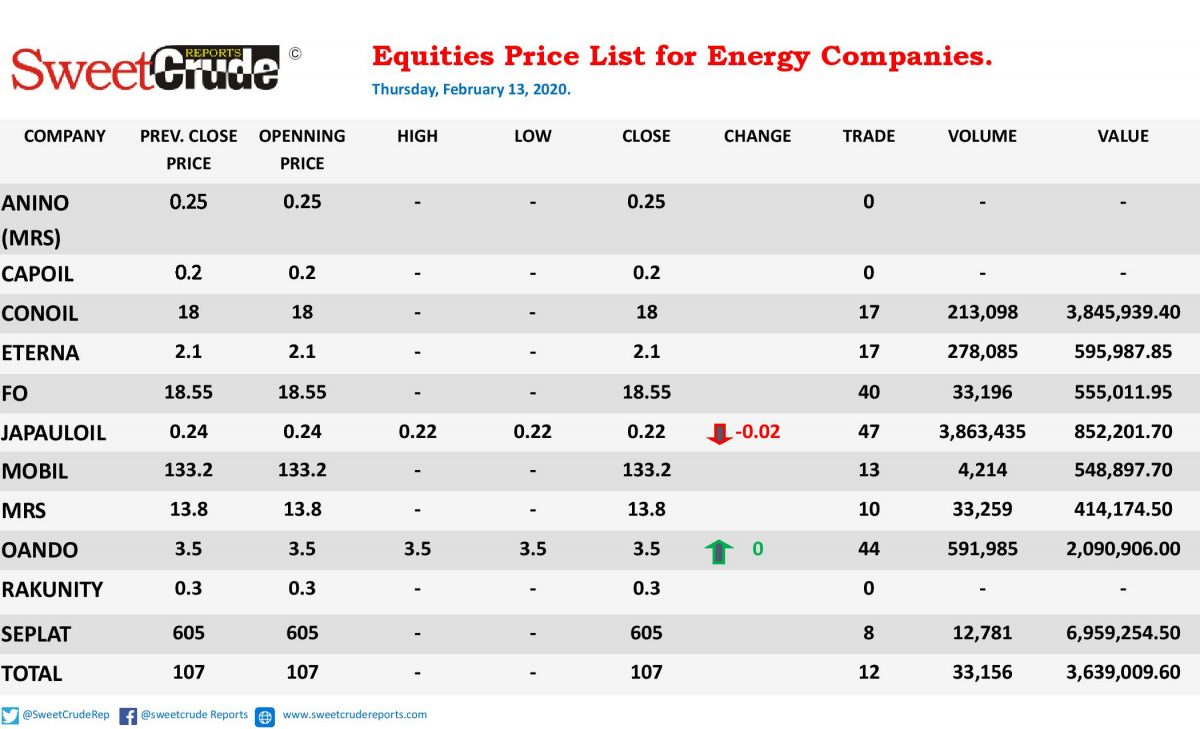 SweetCrude REPORTS ©

Equities Price List for Energy Companies.

Thursday, February 13, 2020.

| COMPANY | PREV. CLOSE PRICE | OPENNING PRICE | HIGH | LOW | CLOSE | CHANGE | TRADE | VOLUME | VALUE |
|---|---|---|---|---|---|---|---|---|---|
| ANINO (MRS) | 0.25 | 0.25 | - | - | 0.25 | | 0 | - | - |
| CAPOIL | 0.2 | 0.2 | - | - | 0.2 | | 0 | - | - |
| CONOIL | 18 | 18 | - | - | 18 | | 17 | 213,098 | 3,845,939.40 |
| ETERNA | 2.1 | 2.1 | - | - | 2.1 | | 17 | 278,085 | 595,987.85 |
| FO | 18.55 | 18.55 | - | - | 18.55 | | 40 | 33,196 | 555,011.95 |
| JAPAULOIL | 0.24 | 0.24 | 0.22 | 0.22 | 0.22 | -0.02 | 47 | 3,863,435 | 852,201.70 |
| MOBIL | 133.2 | 133.2 | - | - | 133.2 | | 13 | 4,214 | 548,897.70 |
| MRS | 13.8 | 13.8 | - | - | 13.8 | | 10 | 33,259 | 414,174.50 |
| OANDO | 3.5 | 3.5 | 3.5 | 3.5 | 3.5 | 0 | 44 | 591,985 | 2,090,906.00 |
| RAKUNITY | 0.3 | 0.3 | - | - | 0.3 | | 0 | - | - |
| SEPLAT | 605 | 605 | - | - | 605 | | 8 | 12,781 | 6,959,254.50 |
| TOTAL | 107 | 107 | - | - | 107 | | 12 | 33,156 | 3,639,009.60 |

@SweetCrudeRep @sweetcrude Reports www.sweetcrudereports.com